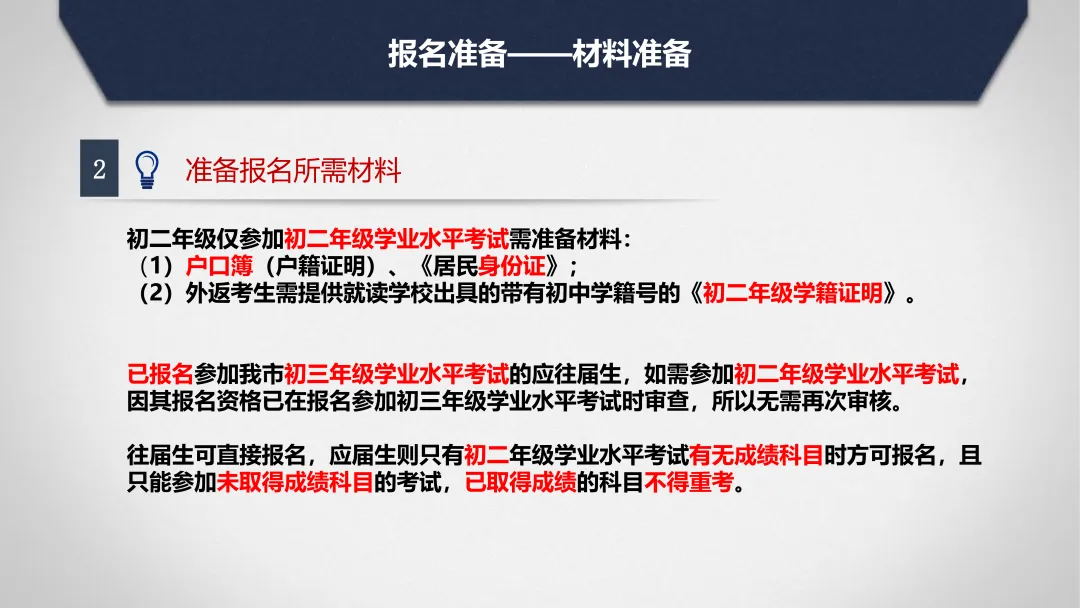 报名准备——材料准备

2 准备报名所需材料

初二年级仅参加初二年级学业水平考试需准备材料：
（1）户口簿（户籍证明）、《居民身份证》；
（2）外返考生需提供就读学校出具的带有初中学籍号的《初二年级学籍证明》。

已报名参加我市初三年级学业水平考试的应往届生，如需参加初二年级学业水平考试，因其报名资格已在报名参加初三年级学业水平考试时审查，所以无需再次审核。

往届生可直接报名，应届生则只有初二年级学业水平考试有无成绩科目时方可报名，且只能参加未取得成绩科目的考试，已取得成绩的科目不得重考。